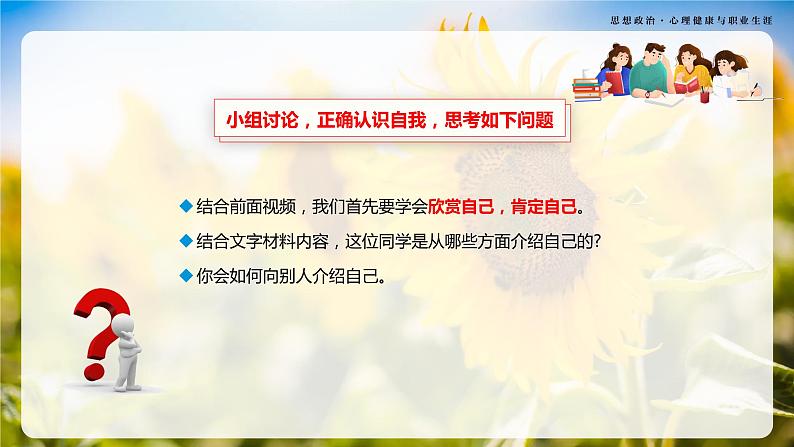 思想政治·心理健康与职业生涯

小组讨论，正确认识自我，思考如下问题

◆结合前面视频，我们首先要学会欣赏自己，肯定自己。

◆结合文字材料内容，这位同学是从哪些方面介绍自己的?

◆你会如何向别人介绍自己。